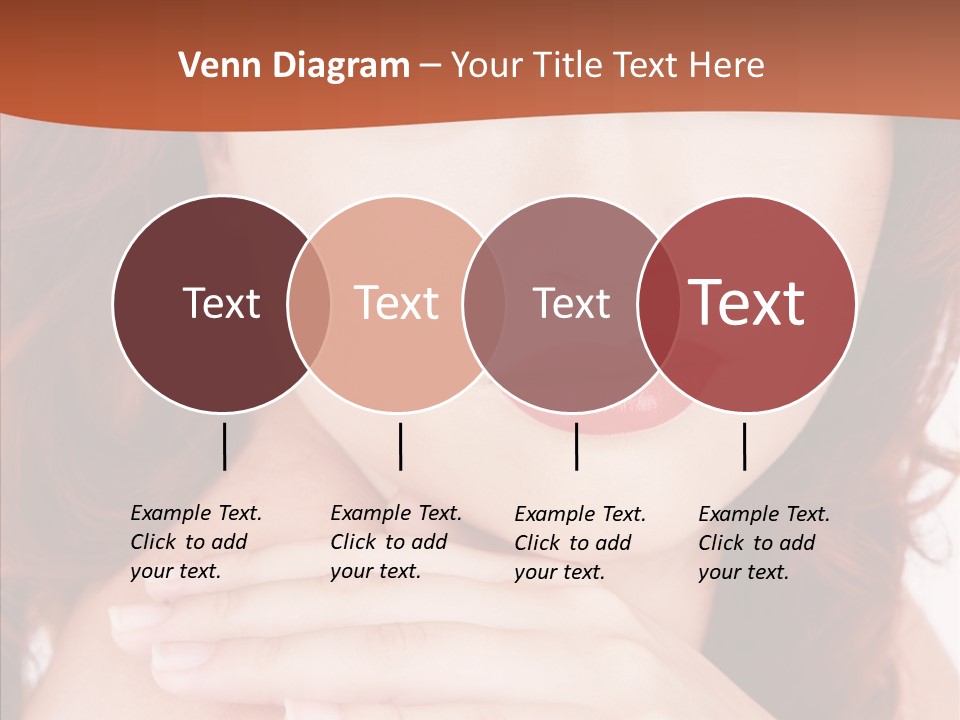 Venn Diagram – Your Title Text Here

Text

Text

Text

Text

Example Text. Click to add your text.

Example Text. Click to add your text.

Example Text. Click to add your text.

Example Text. Click to add your text.